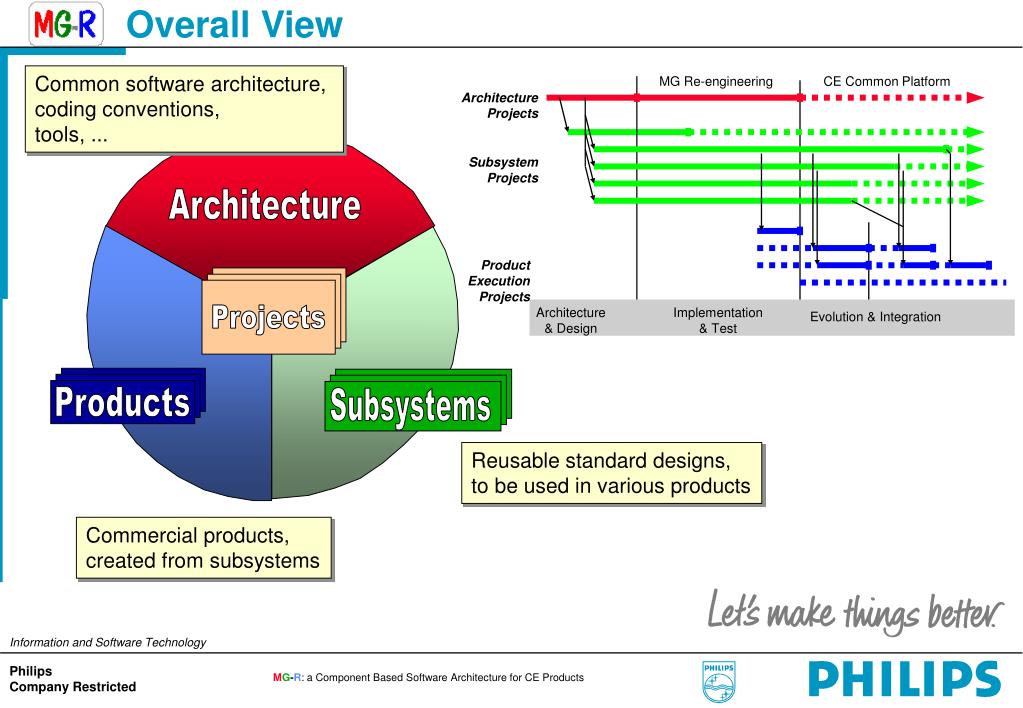 MG-R Overall View

Common software architecture, coding conventions, tools, ...

Architecture

Projects

Products

Subsystems

Reusable standard designs, to be used in various products

Commercial products, created from subsystems

MG Re-engineering

CE Common Platform

Architecture Projects

Subsystem Projects

Product Execution Projects

Architecture & Design

Implementation & Test

Evolution & Integration

Let's make things better.

Information and Software Technology

Philips
Company Restricted

MG-R: a Component Based Software Architecture for CE Products

PHILIPS

PHILIPS